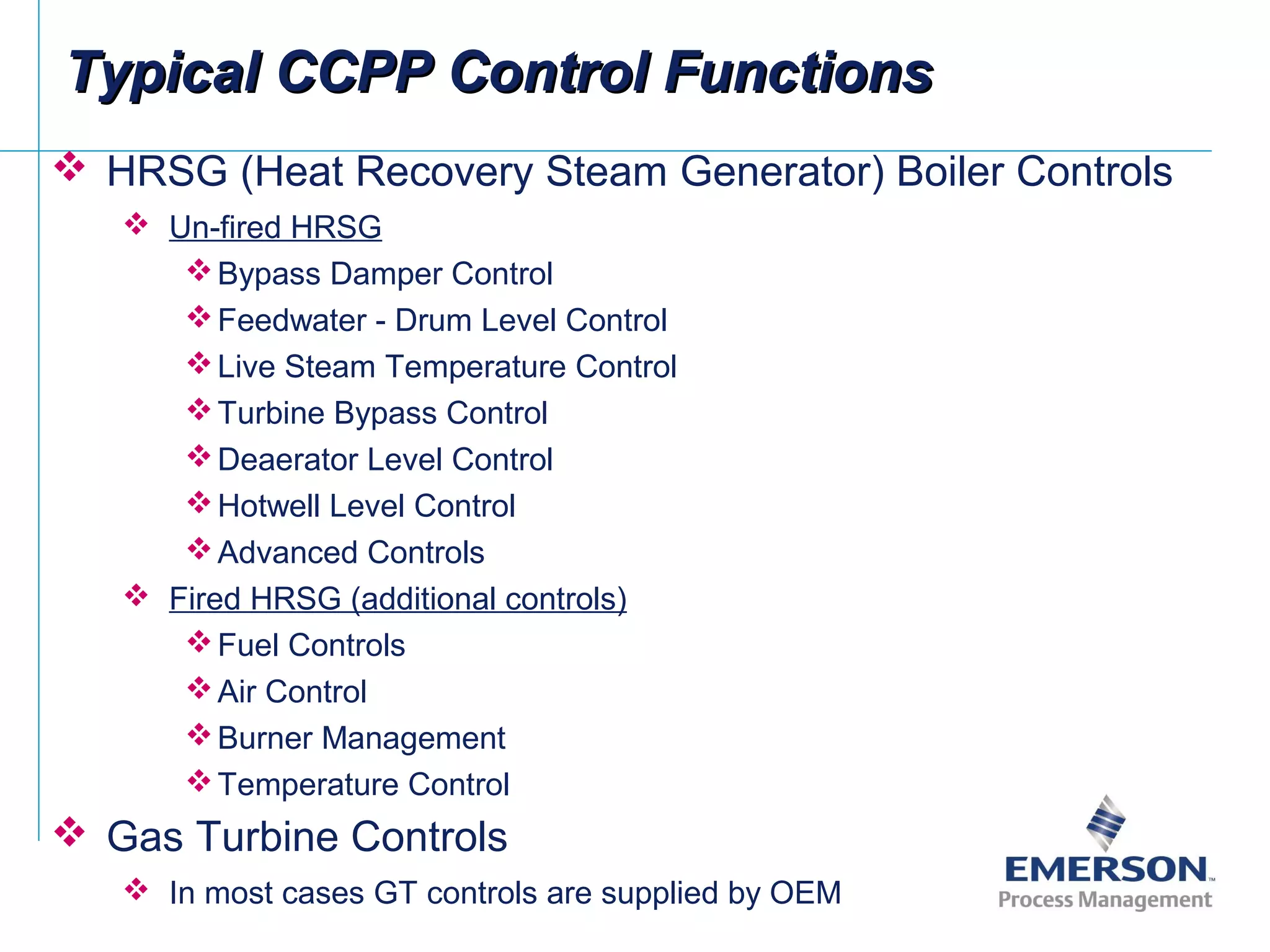 Typical CCPP Control Functions

❖ HRSG (Heat Recovery Steam Generator) Boiler Controls

❖ Un-fired HRSG

❖ Bypass Damper Control

❖ Feedwater - Drum Level Control

❖ Live Steam Temperature Control

❖ Turbine Bypass Control

❖ Deaerator Level Control

❖ Hotwell Level Control

❖ Advanced Controls

❖ Fired HRSG (additional controls)

❖ Fuel Controls

❖ Air Control

❖ Burner Management

❖ Temperature Control

❖ Gas Turbine Controls

❖ In most cases GT controls are supplied by OEM

EMERSON™
Process Management